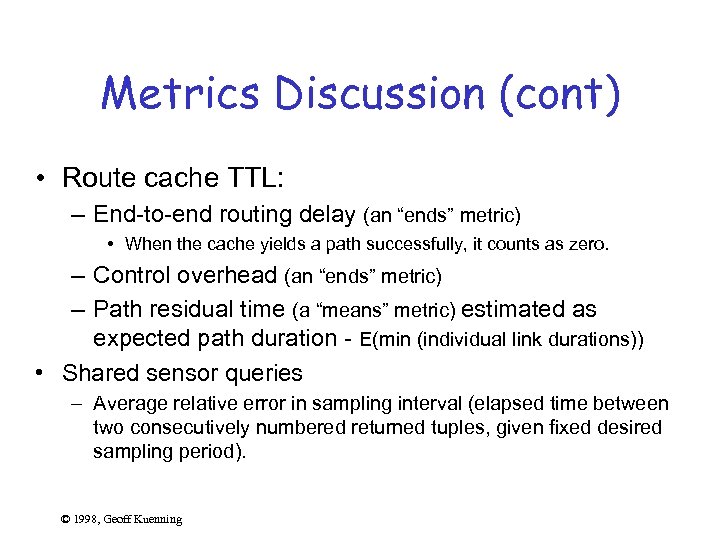 Metrics Discussion (cont)

• Route cache TTL:
– End-to-end routing delay (an “ends” metric)
• When the cache yields a path successfully, it counts as zero.
– Control overhead (an “ends” metric)
– Path residual time (a “means” metric) estimated as expected path duration - E(min (individual link durations))
• Shared sensor queries
– Average relative error in sampling interval (elapsed time between two consecutively numbered returned tuples, given fixed desired sampling period).

© 1998, Geoff Kuenning